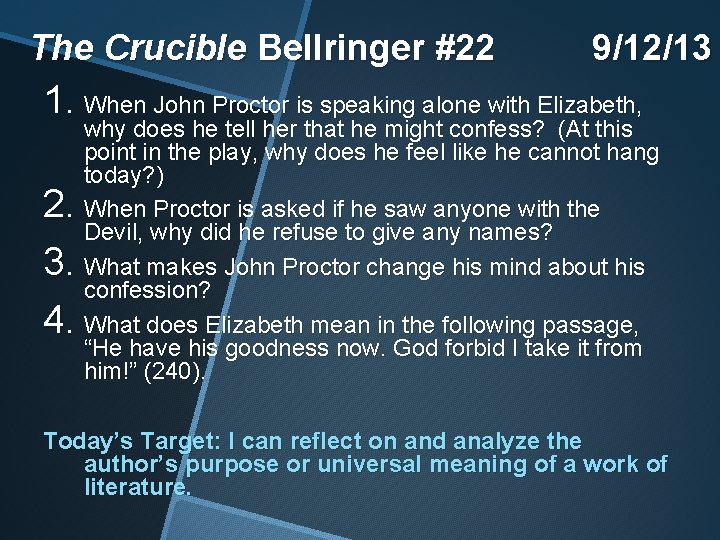 The Crucible Bellringer #22 9/12/13

1. When John Proctor is speaking alone with Elizabeth, why does he tell her that he might confess? (At this point in the play, why does he feel like he cannot hang today?)
2. When Proctor is asked if he saw anyone with the Devil, why did he refuse to give any names?
3. What makes John Proctor change his mind about his confession?
4. What does Elizabeth mean in the following passage, “He have his goodness now. God forbid I take it from him!” (240).

Today’s Target: I can reflect on and analyze the author’s purpose or universal meaning of a work of literature.